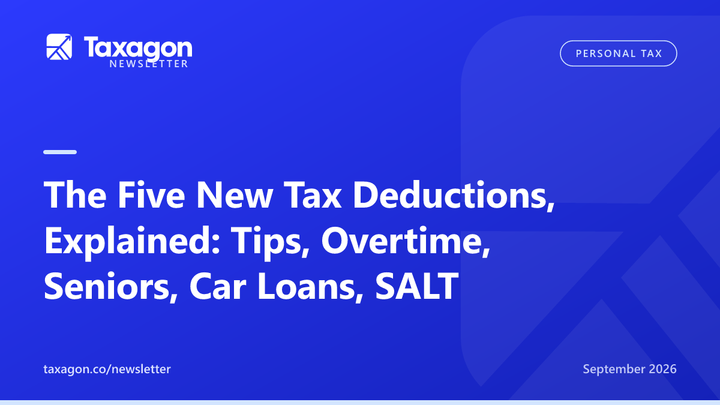 Taxagon
NEWSLETTER

PERSONAL TAX

The Five New Tax Deductions, Explained: Tips, Overtime, Seniors, Car Loans, SALT

taxagon.co/newsletter

September 2026